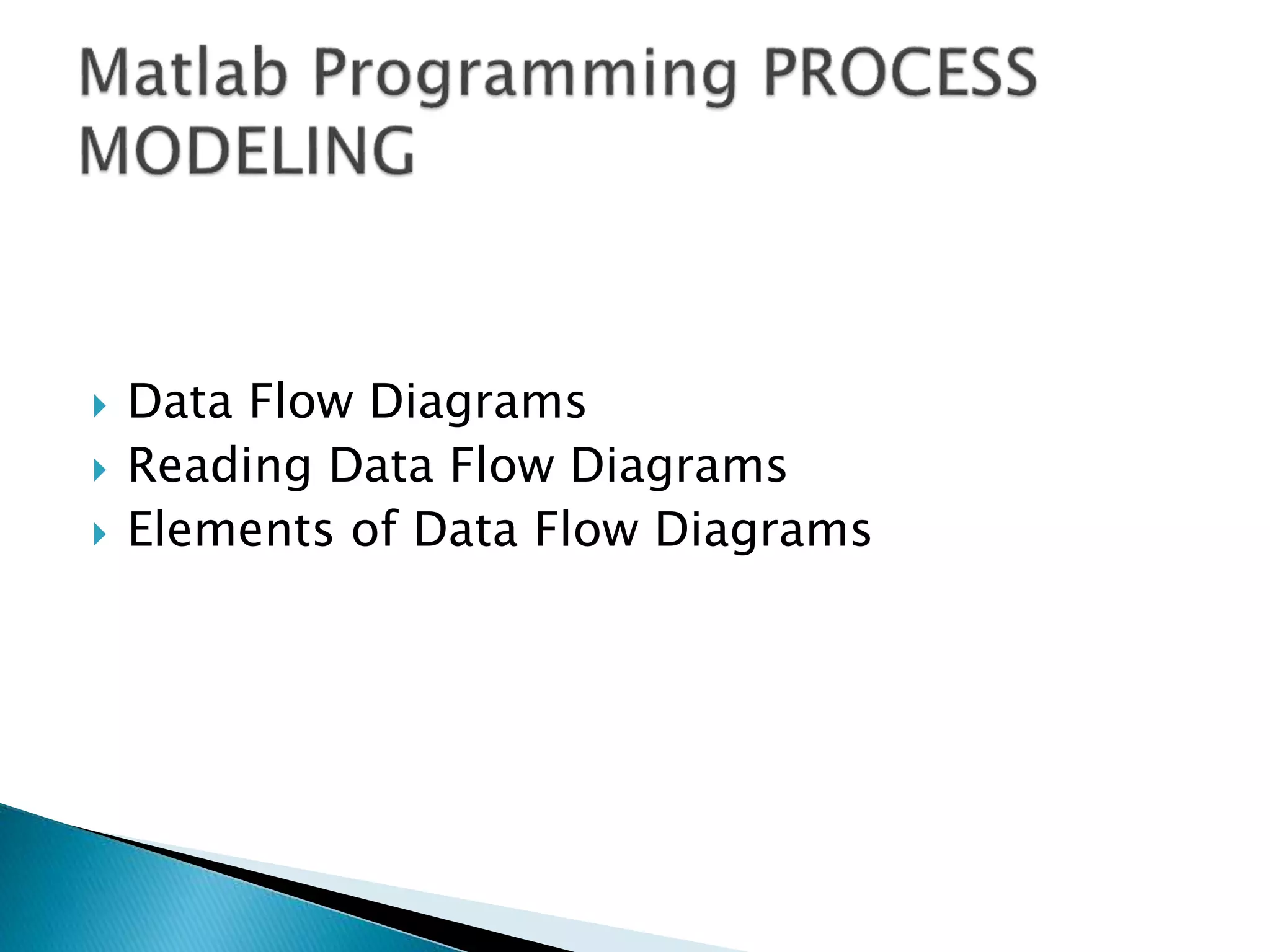 Matlab Programming PROCESS MODELING

Data Flow Diagrams
Reading Data Flow Diagrams
Elements of Data Flow Diagrams